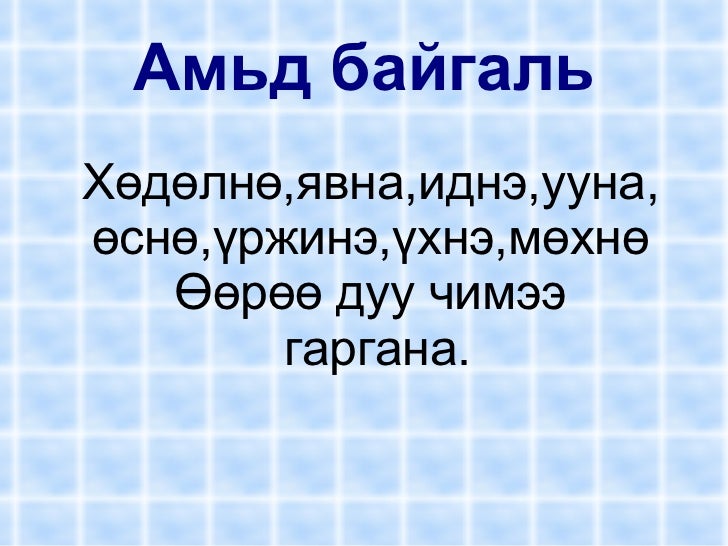 Амьд байгаль

Хөдөлнө,явна,иднэ,ууна, өснө,үржинэ,үхнэ,мөхнө Өөрөө дуу чимээ гаргана.